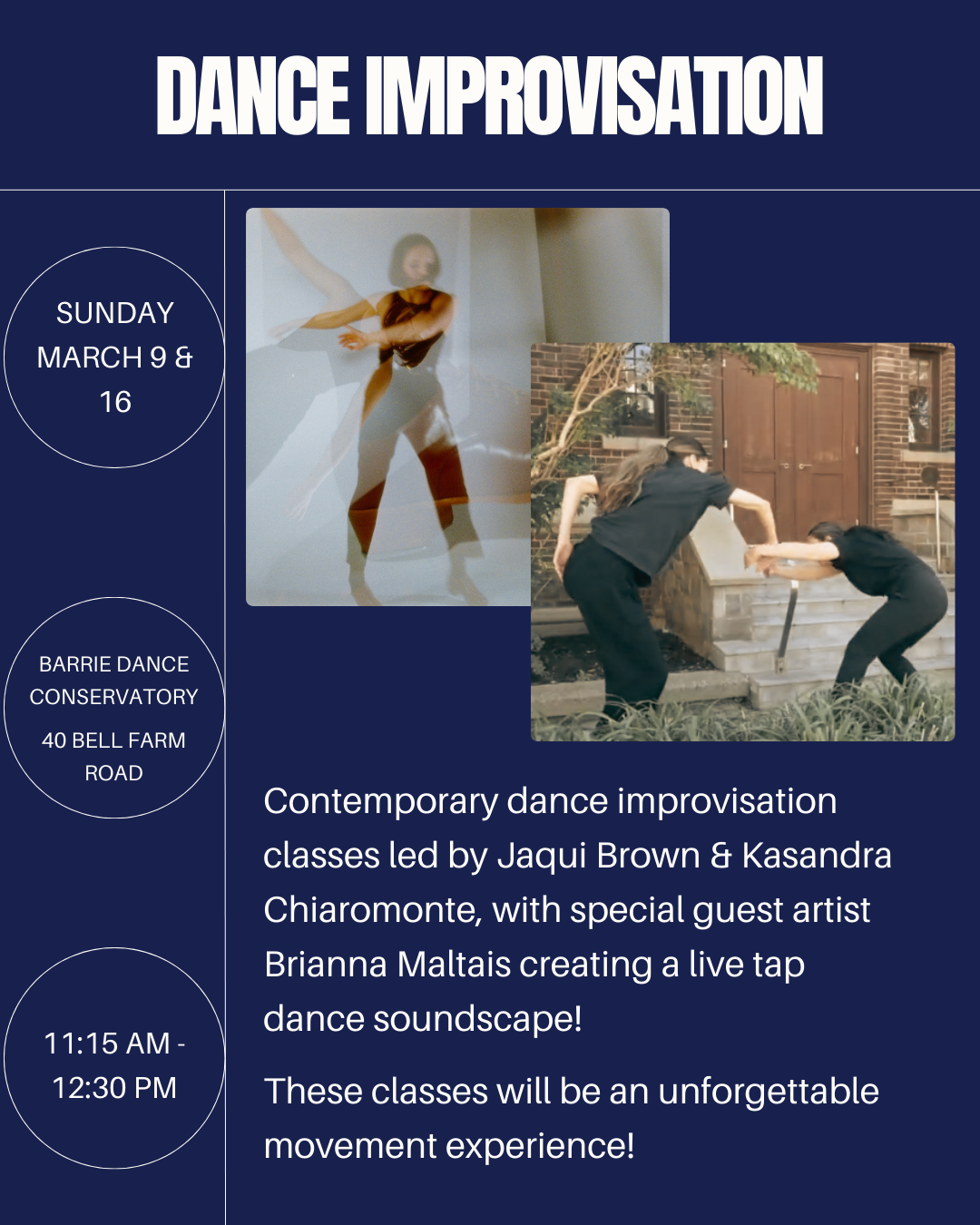 DANCE IMPROVISATION

SUNDAY MARCH 9 & 16

BARRIE DANCE CONSERVATORY

40 BELL FARM ROAD

11:15 AM - 12:30 PM

Contemporary dance improvisation classes led by Jaqui Brown & Kasandra Chiaromonte, with special guest artist Brianna Maltais creating a live tap dance soundscape!

These classes will be an unforgettable movement experience!